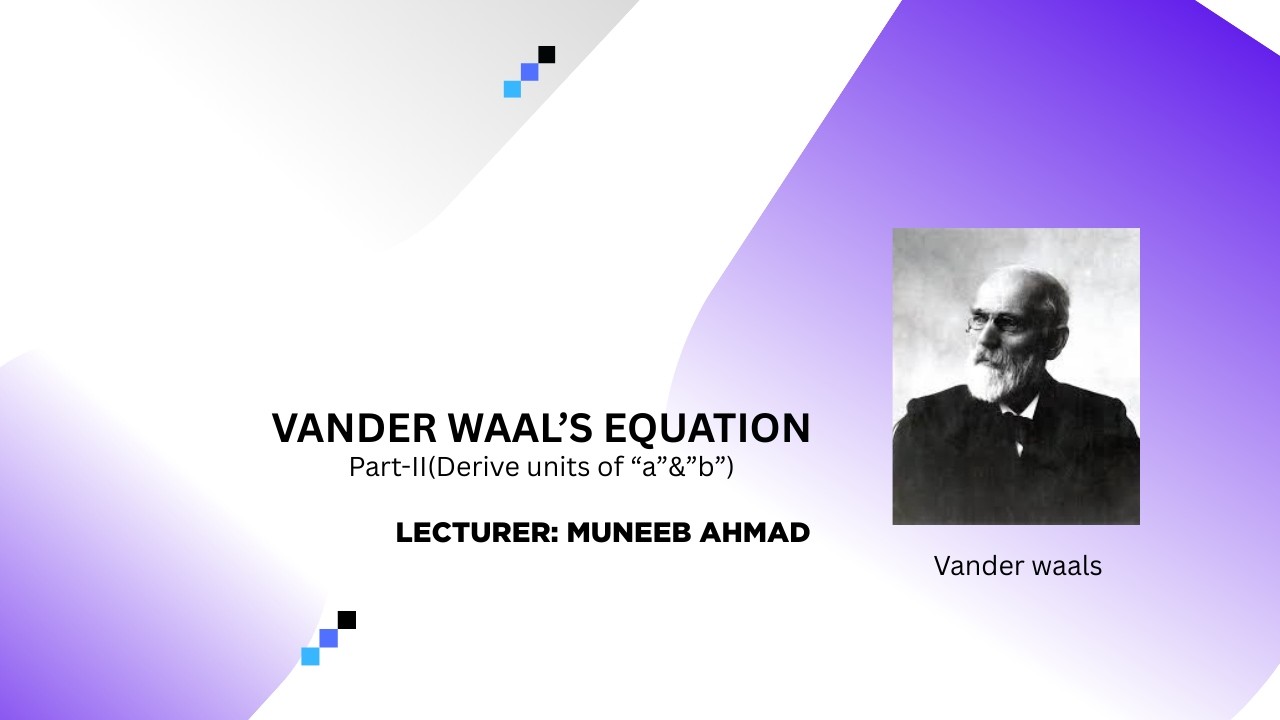 VANDER WAAL’S EQUATION
Part-II(Derive units of “a”&”b”)

LECTURER: MUNEEB AHMAD

Vander waals